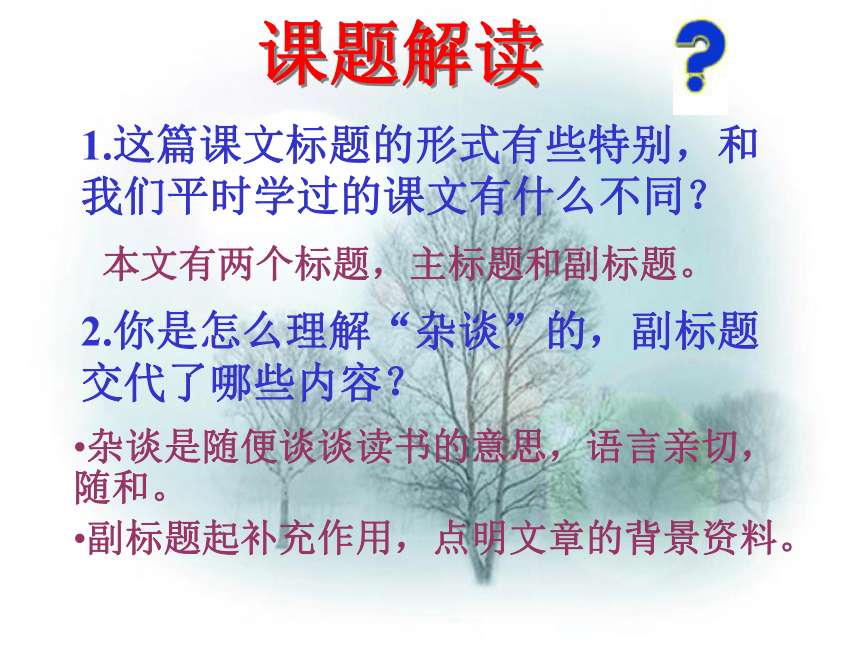 课题解读

?

1.这篇课文标题的形式有些特别，和我们平时学过的课文有什么不同？

本文有两个标题，主标题和副标题。

2.你是怎么理解“杂谈”的，副标题交代了哪些内容？

•杂谈是随便谈谈读书的意思，语言亲切，随和。

•副标题起补充作用，点明文章的背景资料。